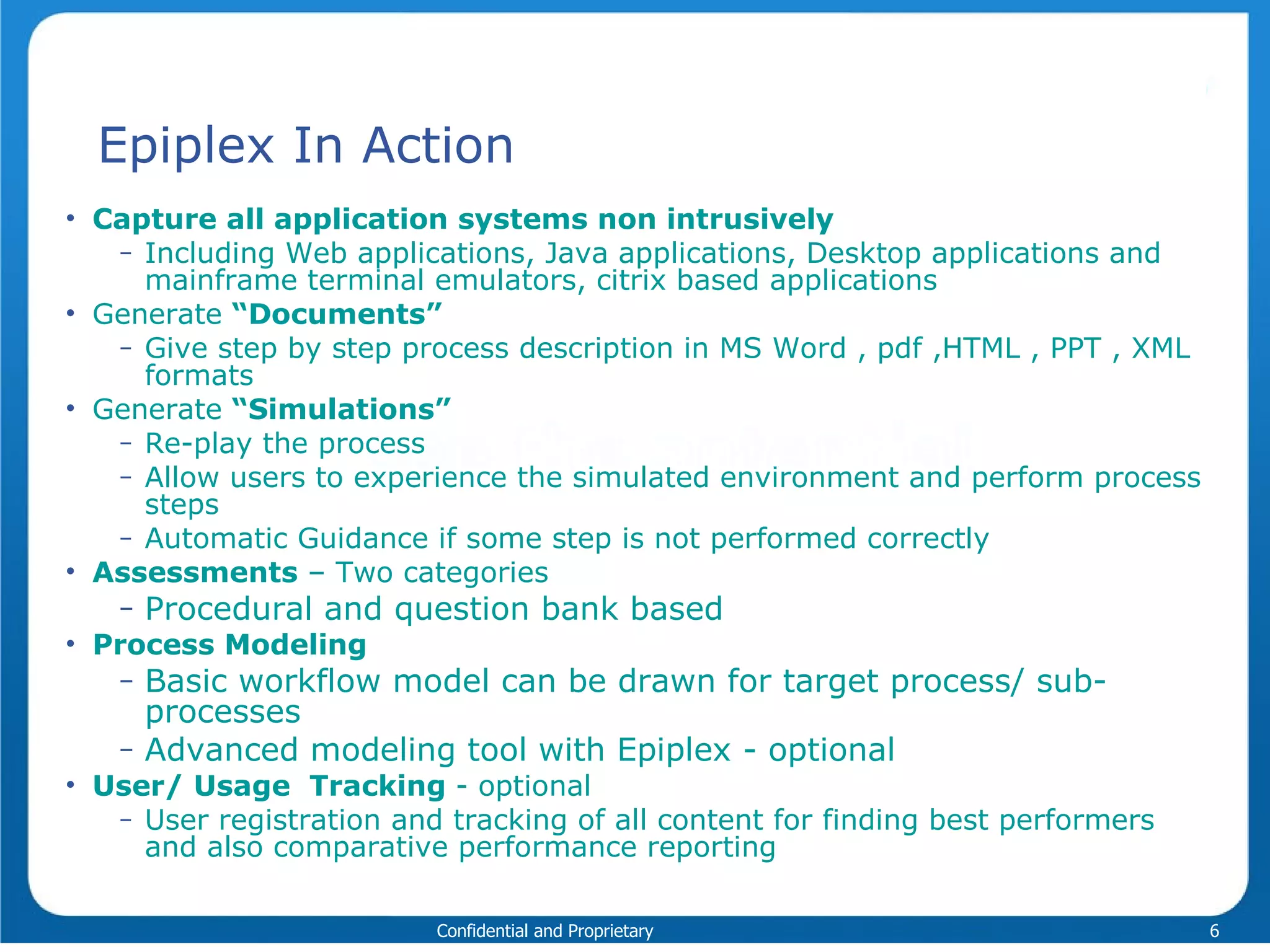 Epiplex In Action

• Capture all application systems non intrusively
  – Including Web applications, Java applications, Desktop applications and mainframe terminal emulators, citrix based applications
• Generate “Documents”
  – Give step by step process description in MS Word , pdf ,HTML , PPT , XML formats
• Generate “Simulations”
  – Re-play the process
  – Allow users to experience the simulated environment and perform process steps
  – Automatic Guidance if some step is not performed correctly
• Assessments – Two categories
  – Procedural and question bank based
• Process Modeling
  – Basic workflow model can be drawn for target process/ sub-processes
  – Advanced modeling tool with Epiplex - optional
• User/ Usage Tracking - optional
  – User registration and tracking of all content for finding best performers and also comparative performance reporting

Confidential and Proprietary
6